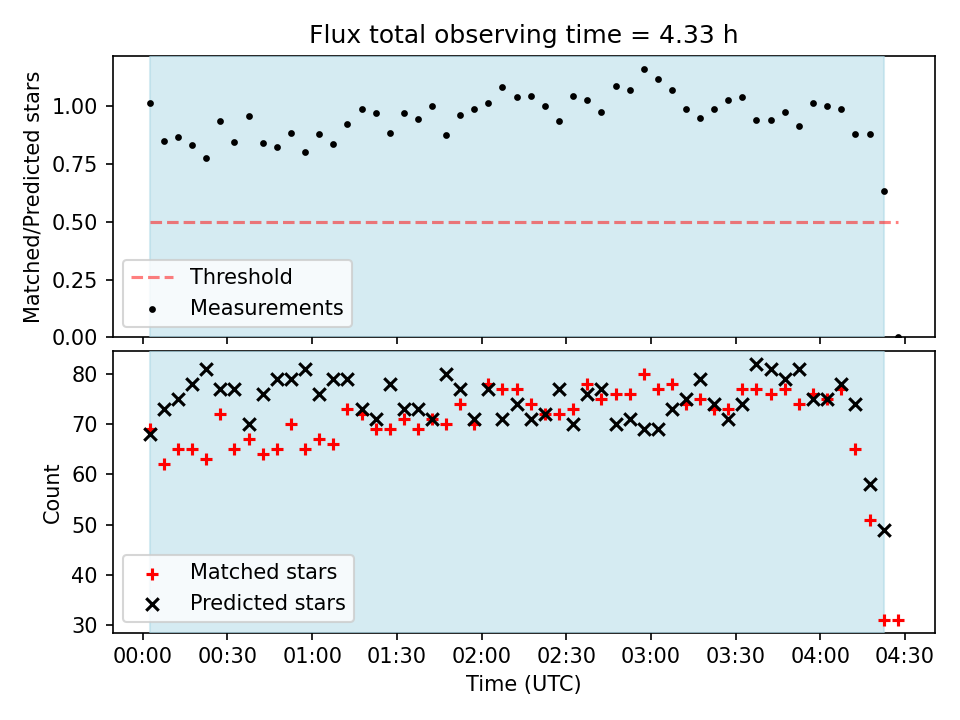 Flux total observing time = 4.33 h

Matched/Predicted stars

1.00
0.75
0.50
0.25
0.00

Threshold
Measurements

Count

80
70
60
50
40
30

Matched stars
Predicted stars

00:00 00:30 01:00 01:30 02:00 02:30 03:00 03:30 04:00 04:30

Time (UTC)